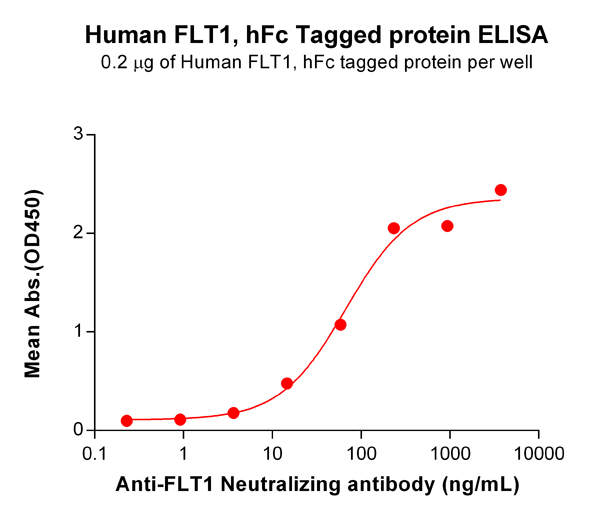 Human FLT1, hFc Tagged protein ELISA
0.2 μg of Human FLT1, hFc tagged protein per well

Mean Abs.(OD450)

3
2
1
0

0.1
1
10
100
1000
10000

Anti-FLT1 Neutralizing antibody (ng/mL)